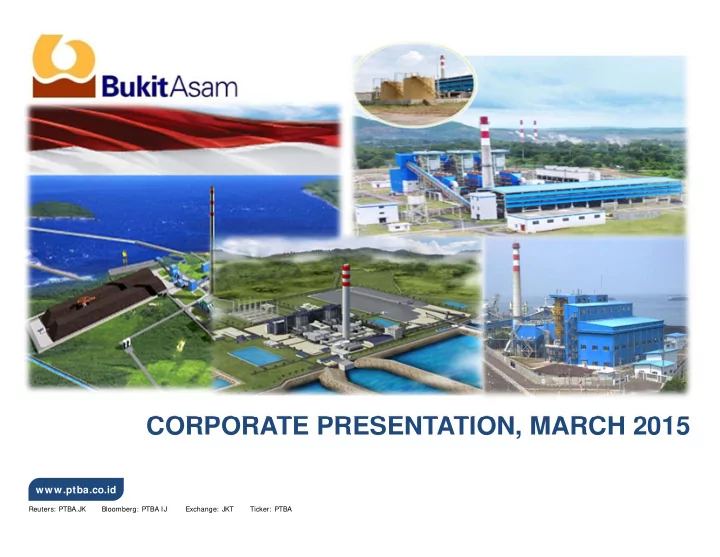 BukitAsam

CORPORATE PRESENTATION, MARCH 2015

www.ptba.co.id

Reuters: PTBA.JK Bloomberg: PTBA IJ Exchange: JKT Ticker: PTBA